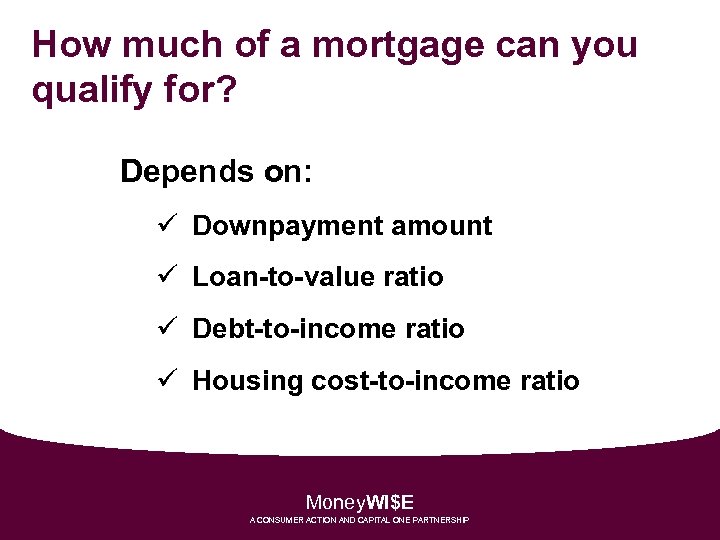 How much of a mortgage can you qualify for?

Depends on:

✓ Downpayment amount

✓ Loan-to-value ratio

✓ Debt-to-income ratio

✓ Housing cost-to-income ratio

MoneyWI$E
A CONSUMER ACTION AND CAPITAL ONE PARTNERSHIP